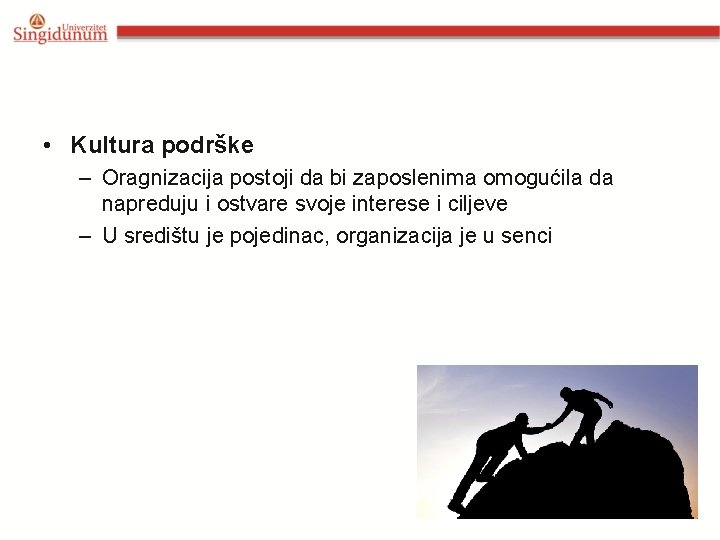 Univerzitet
Singidunum

• Kultura podrške
– Oragnizacija postoji da bi zaposlenima omogućila da napreduju i ostvare svoje interese i ciljeve
– U središtu je pojedinac, organizacija je u senci